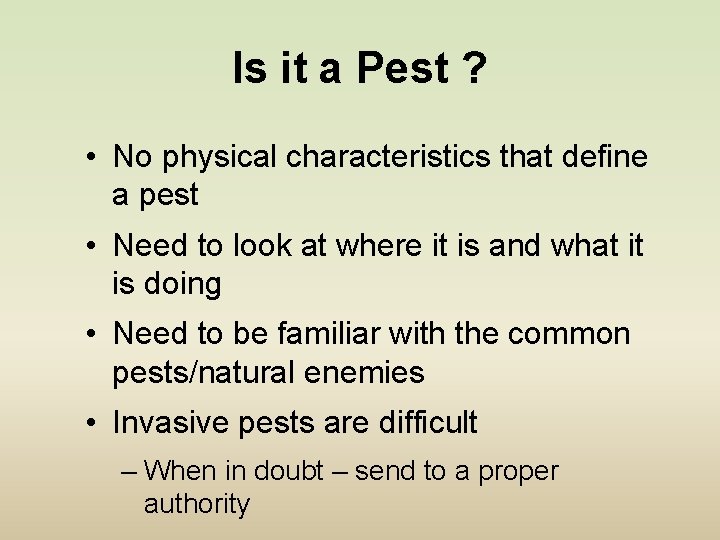 Is it a Pest ?

• No physical characteristics that define a pest

• Need to look at where it is and what it is doing

• Need to be familiar with the common pests/natural enemies

• Invasive pests are difficult

– When in doubt – send to a proper authority